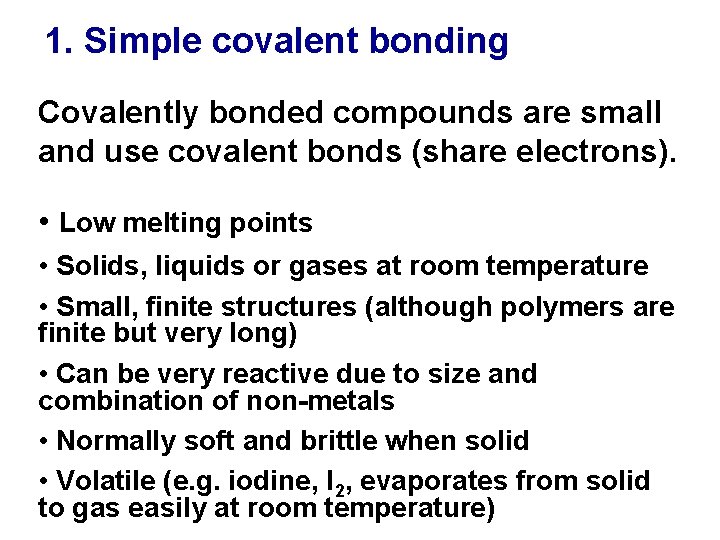 1. Simple covalent bonding

Covalently bonded compounds are small and use covalent bonds (share electrons).

• Low melting points

• Solids, liquids or gases at room temperature

• Small, finite structures (although polymers are finite but very long)

• Can be very reactive due to size and combination of non-metals

• Normally soft and brittle when solid

• Volatile (e.g. iodine, $I_2$, evaporates from solid to gas easily at room temperature)